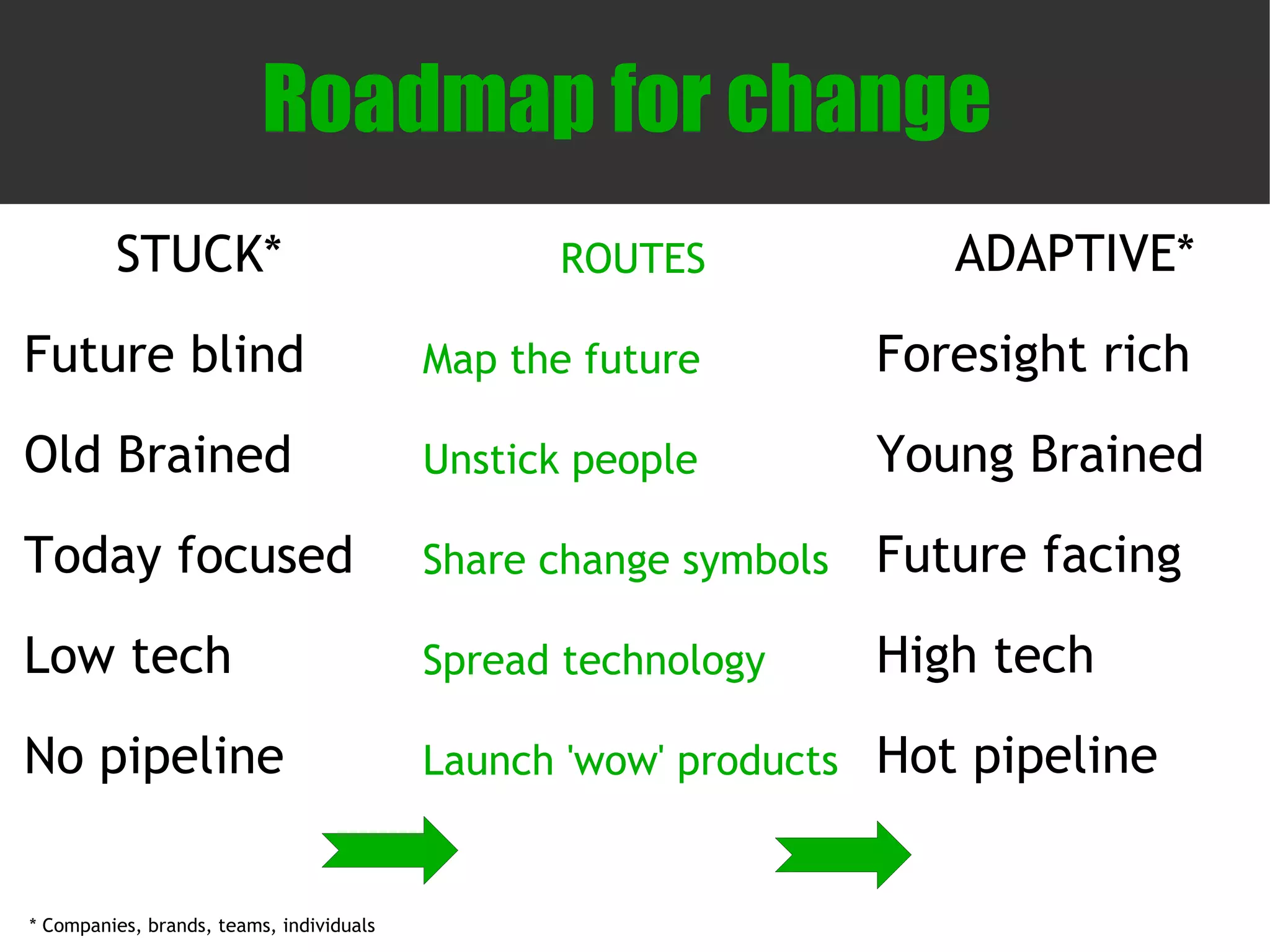 Roadmap for change

| STUCK* | ROUTES | ADAPTIVE* |
|---|---|---|
| Future blind | Map the future | Foresight rich |
| Old Brained | Unstick people | Young Brained |
| Today focused | Share change symbols | Future facing |
| Low tech | Spread technology | High tech |
| No pipeline | Launch 'wow' products | Hot pipeline |

* Companies, brands, teams, individuals